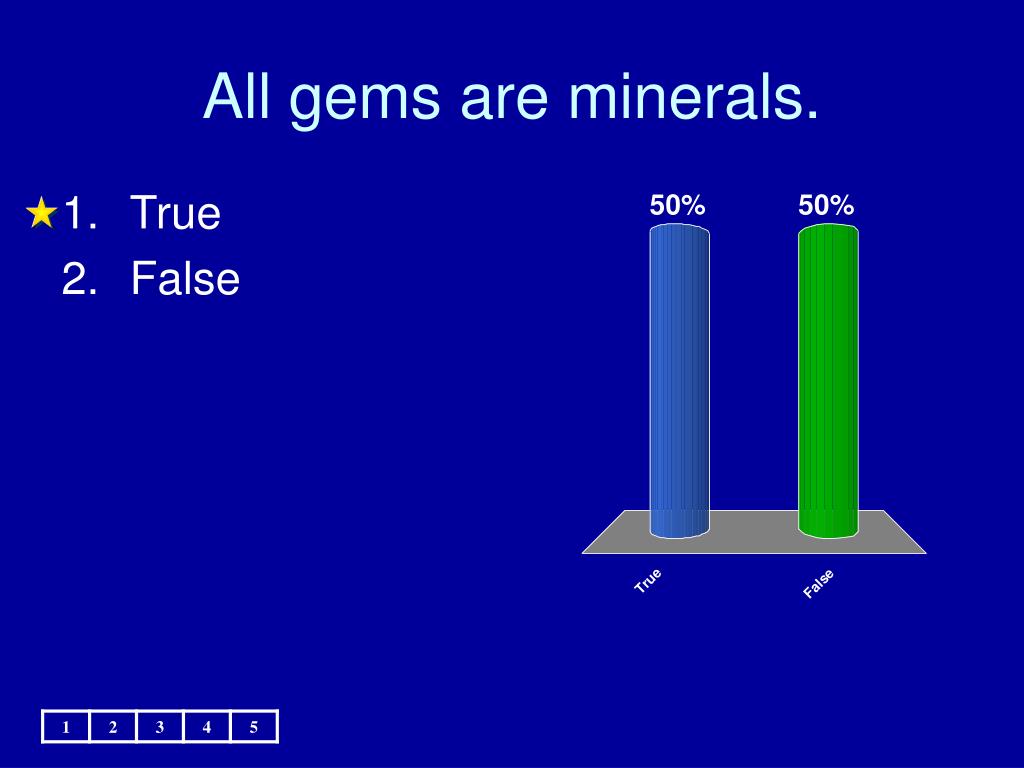 All gems are minerals.

★1. True
2. False

50%
50%

True
False

| 1 | 2 | 3 | 4 | 5 |
|---|---|---|---|---|